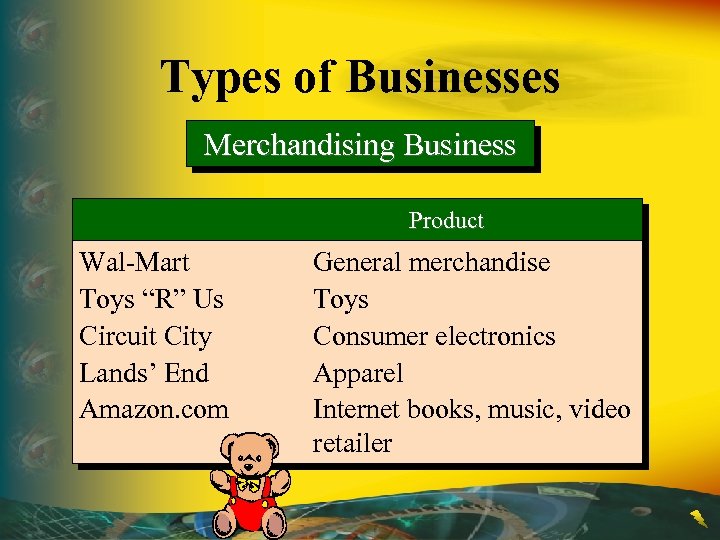 Types of Businesses

Merchandising Business

| | Product |
|---|---|
| Wal-Mart | General merchandise |
| Toys “R” Us | Toys |
| Circuit City | Consumer electronics |
| Lands’ End | Apparel |
| Amazon.com | Internet books, music, video retailer |